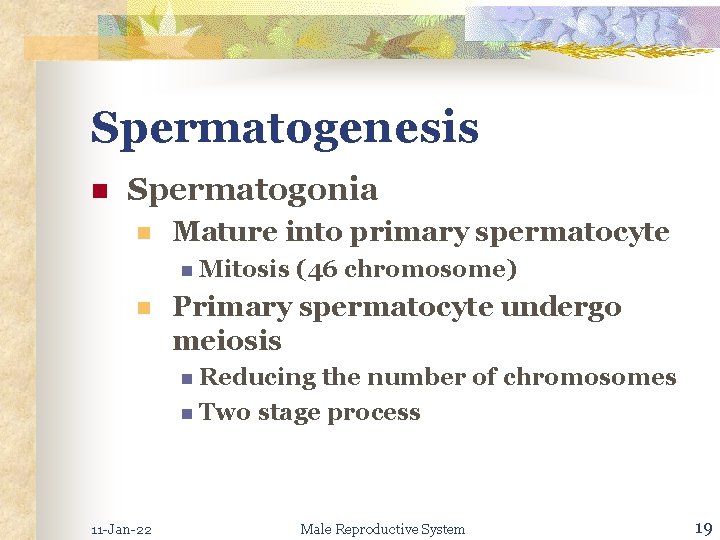 Spermatogenesis

Spermatogonia

Mature into primary spermatocyte

Mitosis (46 chromosome)

Primary spermatocyte undergo meiosis

Reducing the number of chromosomes

Two stage process

11-Jan-22

Male Reproductive System

19